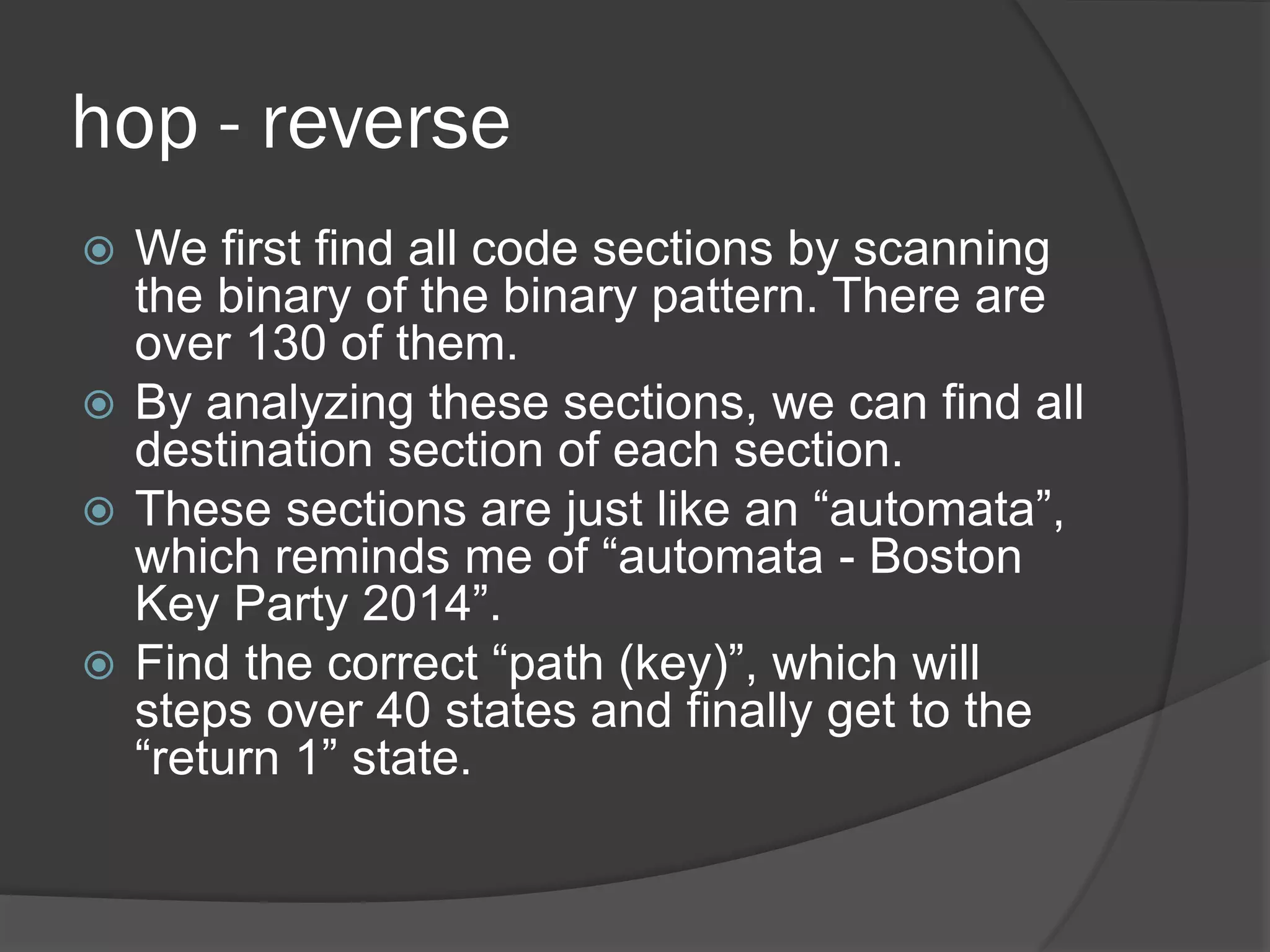 hop - reverse

We first find all code sections by scanning the binary of the binary pattern. There are over 130 of them.

By analyzing these sections, we can find all destination section of each section.

These sections are just like an “automata”, which reminds me of “automata - Boston Key Party 2014”.

Find the correct “path (key)”, which will steps over 40 states and finally get to the “return 1” state.